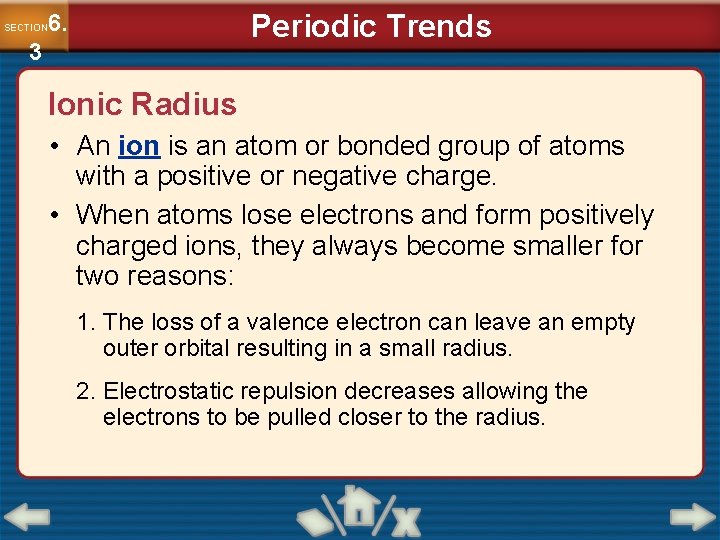 SECTION 6.3

Periodic Trends

Ionic Radius

• An ion is an atom or bonded group of atoms with a positive or negative charge.

• When atoms lose electrons and form positively charged ions, they always become smaller for two reasons:

1. The loss of a valence electron can leave an empty outer orbital resulting in a small radius.

2. Electrostatic repulsion decreases allowing the electrons to be pulled closer to the radius.